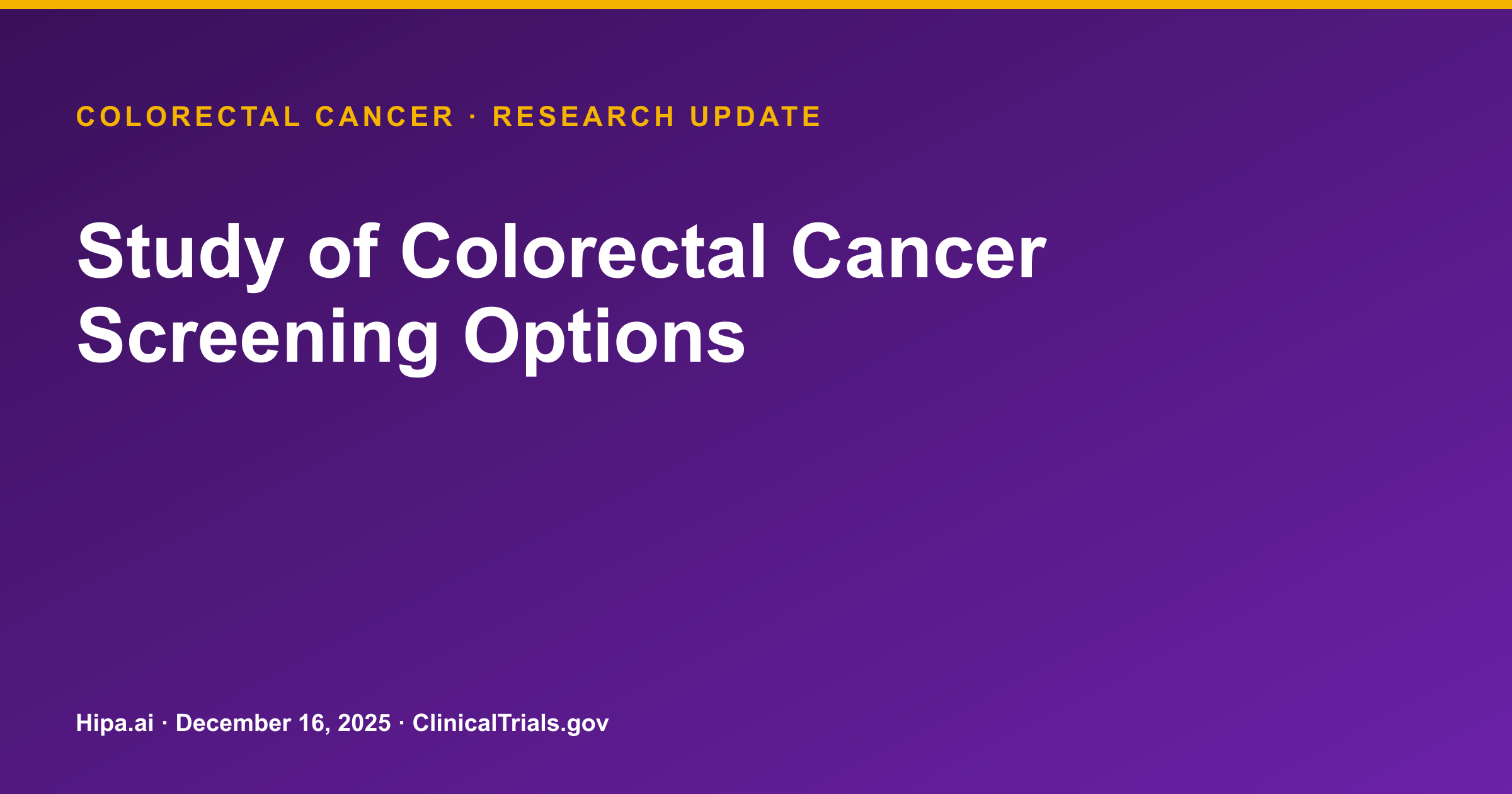 COLORECTAL CANCER · RESEARCH UPDATE

Study of Colorectal Cancer Screening Options

Hipa.ai · December 16, 2025 · ClinicalTrials.gov